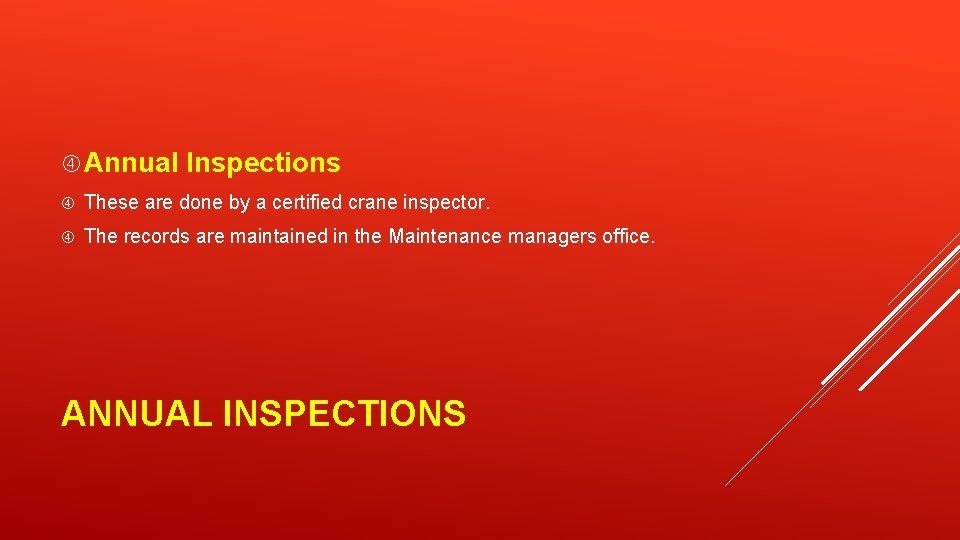 Annual Inspections

These are done by a certified crane inspector.

The records are maintained in the Maintenance managers office.

ANNUAL INSPECTIONS